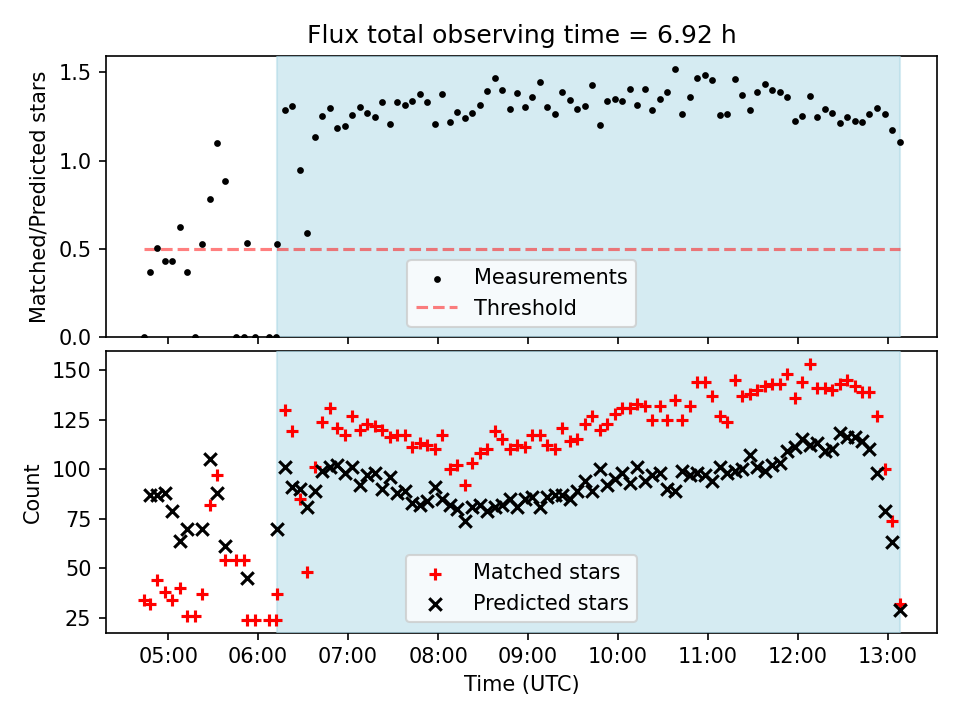 Flux total observing time = 6.92 h

Matched/Predicted stars

1.5
1.0
0.5
0.0

Measurements
Threshold

Count

150
125
100
75
50
25

Matched stars
Predicted stars

05:00 06:00 07:00 08:00 09:00 10:00 11:00 12:00 13:00

Time (UTC)